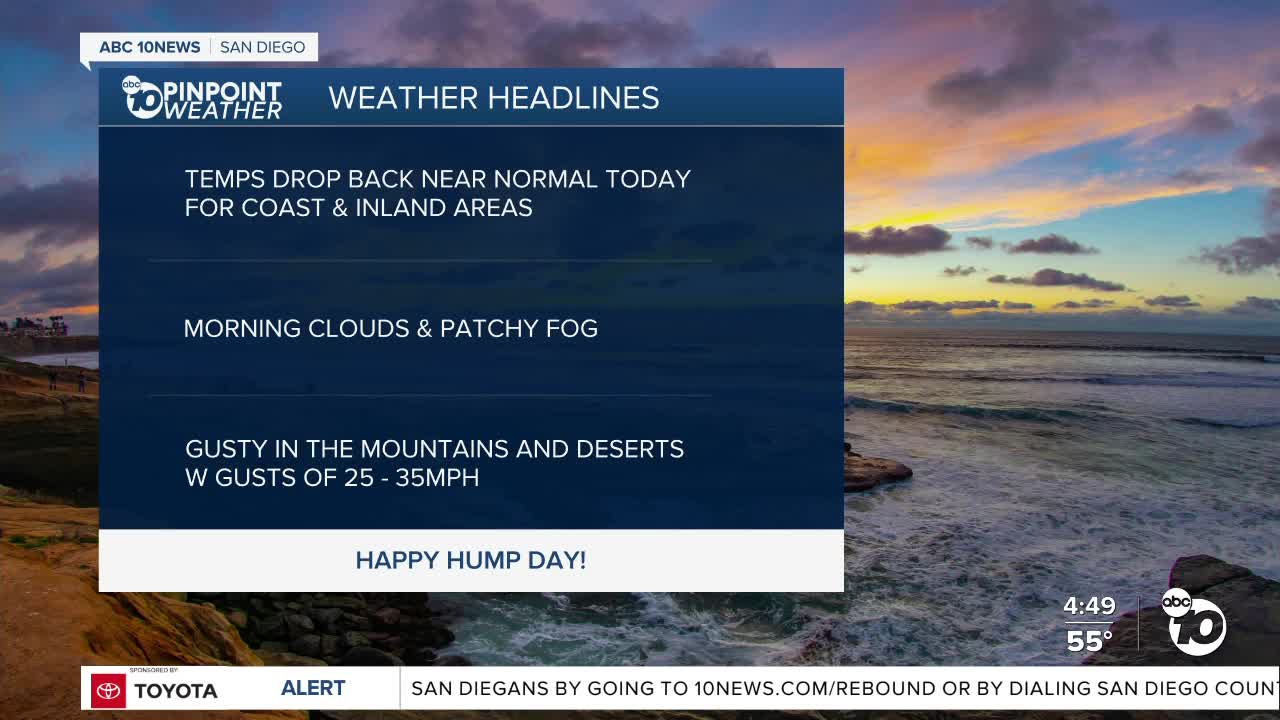 ABC 10NEWS | SAN DIEGO

abc 10 PINPOINT WEATHER

WEATHER HEADLINES

TEMPS DROP BACK NEAR NORMAL TODAY FOR COAST & INLAND AREAS

MORNING CLOUDS & PATCHY FOG

GUSTY IN THE MOUNTAINS AND DESERTS W GUSTS OF 25 - 35MPH

HAPPY HUMP DAY!

4:49
55°

abc 10

SPONSORED BY
TOYOTA

ALERT

SAN DIEGANS BY GOING TO 10NEWS.COM/REBOUND OR BY DIALING SAN DIEGO COUN